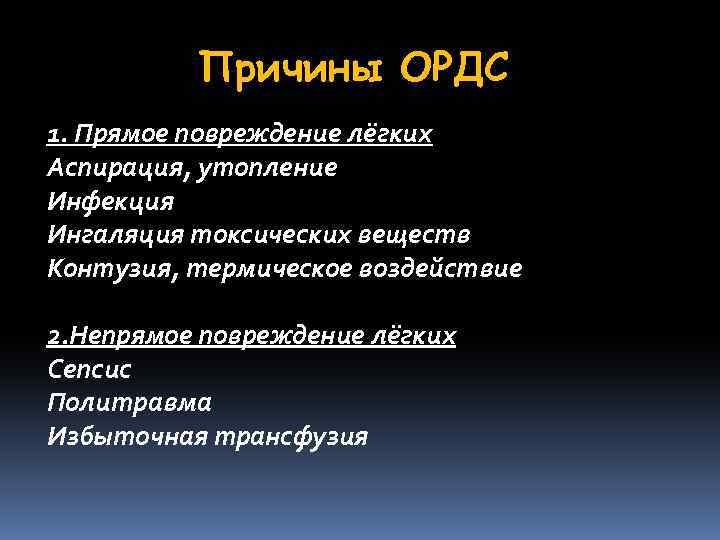 Причины ОРДС

1. Прямое повреждение лёгких
Аспирация, утопление
Инфекция
Ингаляция токсических веществ
Контузия, термическое воздействие

2.Непрямое повреждение лёгких
Сепсис
Политравма
Избыточная трансфузия